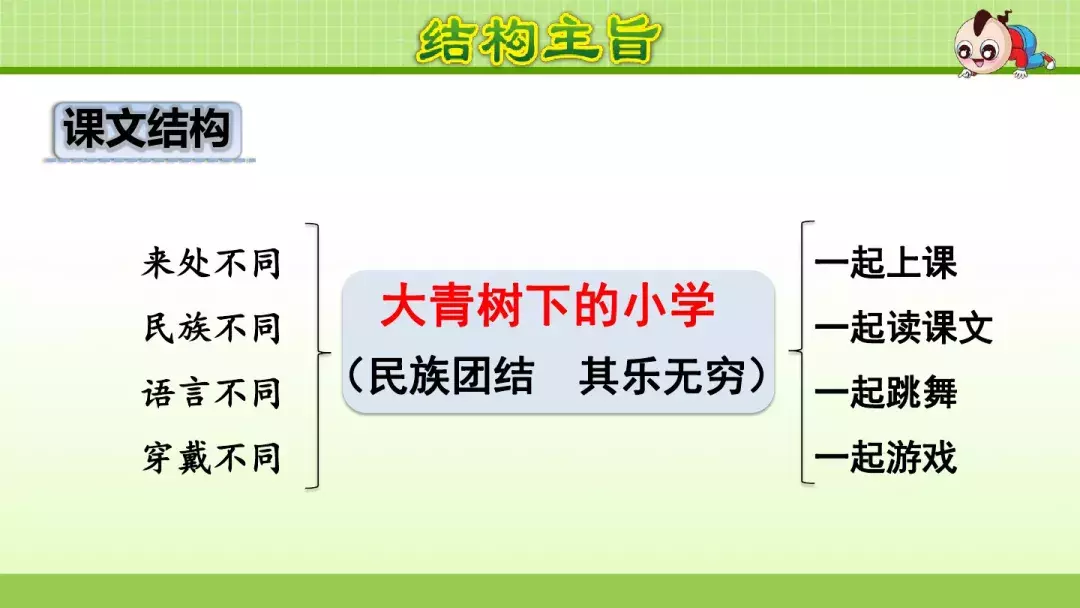 结构主旨

课文结构

来处不同
民族不同
语言不同
穿戴不同

大青树下的小学
（民族团结　其乐无穷）

一起上课
一起读课文
一起跳舞
一起游戏